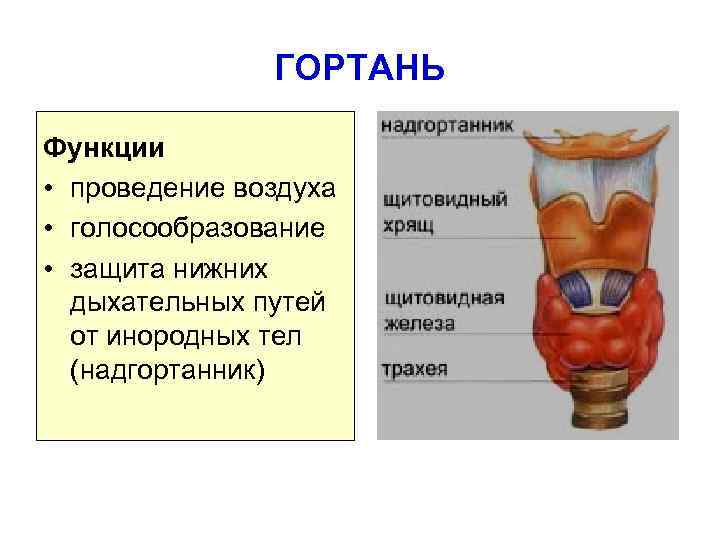 ГОРТАНЬ

Функции
• проведение воздуха
• голосообразование
• защита нижних дыхательных путей от инородных тел (надгортанник)

надгортанник
щитовидный хрящ
щитовидная железа
трахея